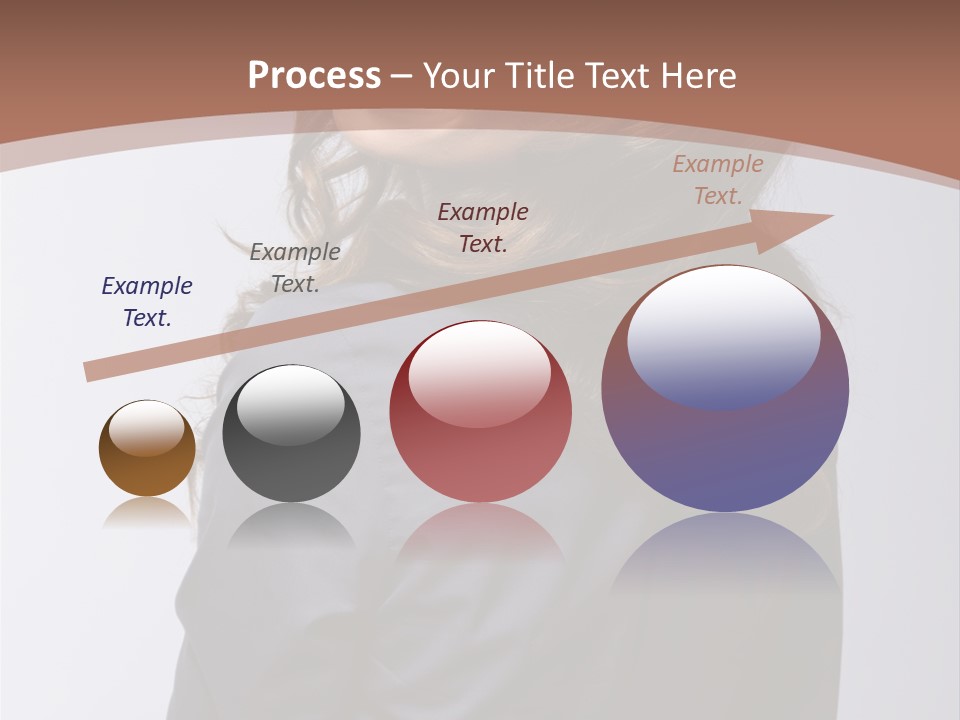 Process – Your Title Text Here

Example Text.

Example Text.

Example Text.

Example Text.